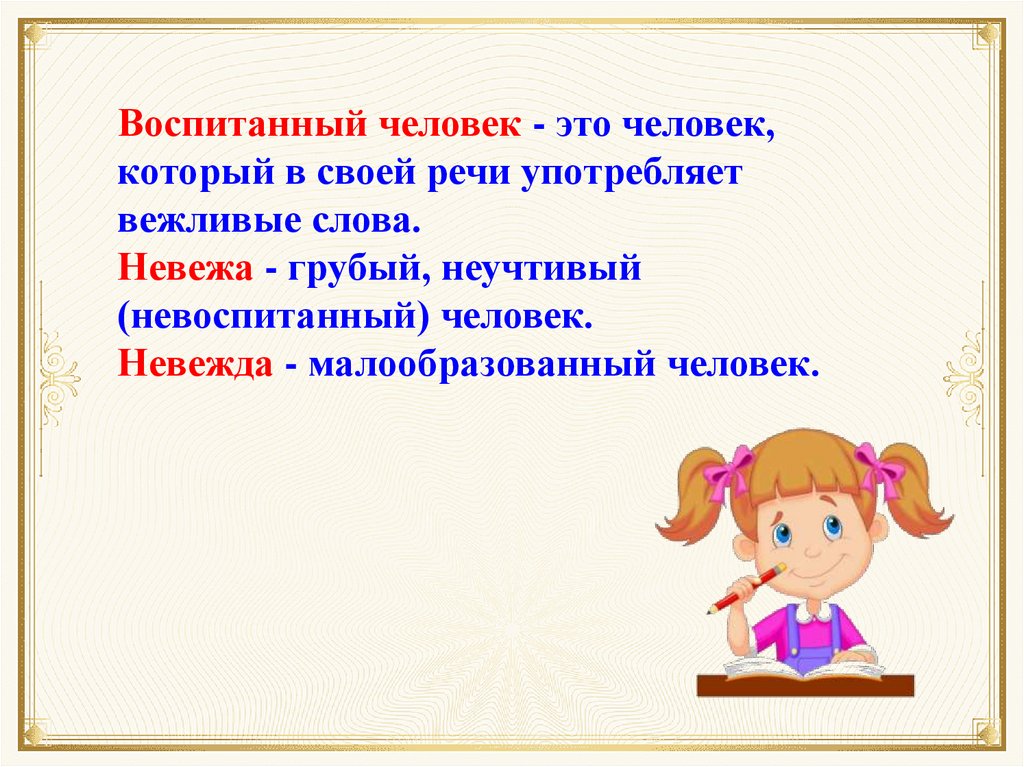 Воспитанный человек - это человек, который в своей речи употребляет вежливые слова.
Невежа - грубый, неучтивый (невоспитанный) человек.
Невежда - малообразованный человек.